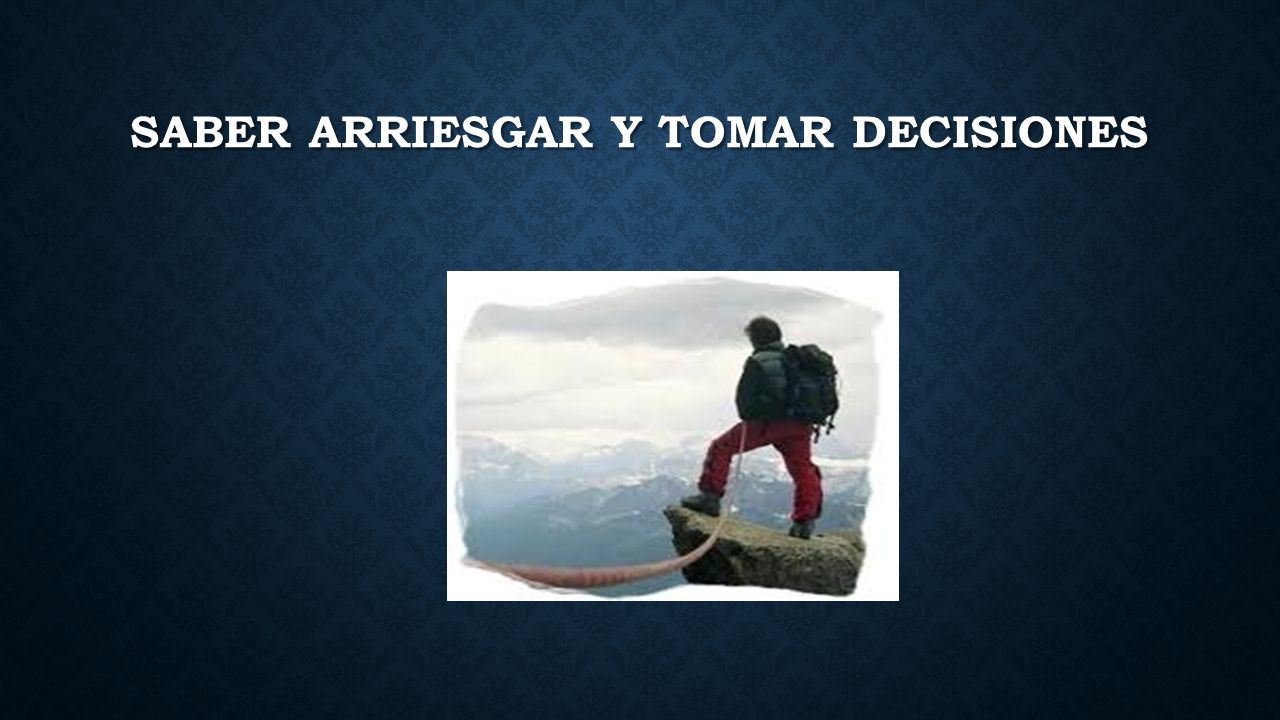 SABER ARRIESGAR Y TOMAR DECISIONES